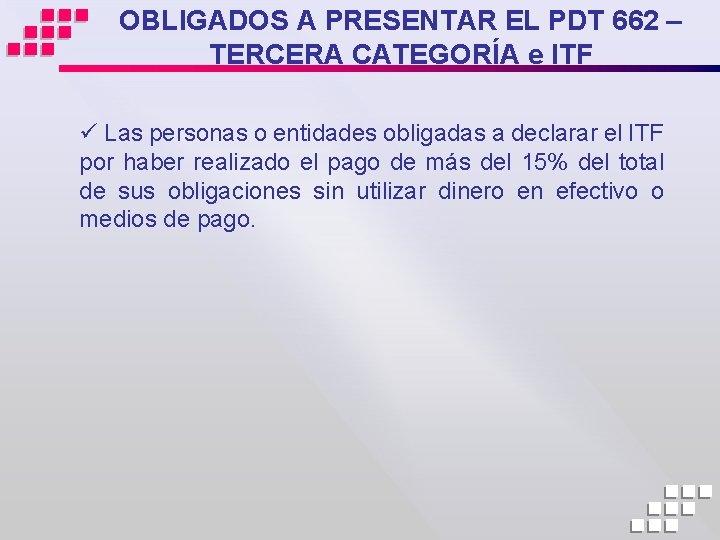 OBLIGADOS A PRESENTAR EL PDT 662 – TERCERA CATEGORÍA e ITF

✓ Las personas o entidades obligadas a declarar el ITF por haber realizado el pago de más del 15% del total de sus obligaciones sin utilizar dinero en efectivo o medios de pago.